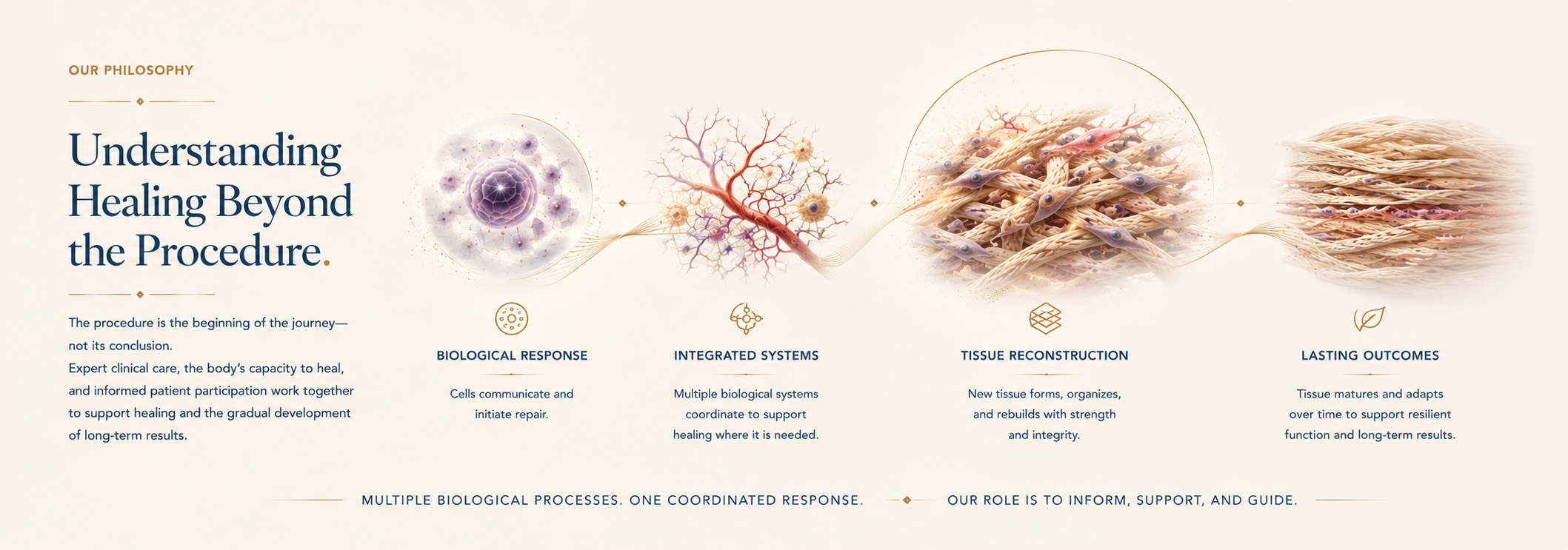 OUR PHILOSOPHY

Understanding Healing Beyond the Procedure.

The procedure is the beginning of the journey—not its conclusion.
Expert clinical care, the body's capacity to heal, and informed patient participation work together to support healing and the gradual development of long-term results.

BIOLOGICAL RESPONSE

Cells communicate and initiate repair.

INTEGRATED SYSTEMS

Multiple biological systems coordinate to support healing where it is needed.

TISSUE RECONSTRUCTION

New tissue forms, organizes, and rebuilds with strength and integrity.

LASTING OUTCOMES

Tissue matures and adapts over time to support resilient function and long-term results.

MULTIPLE BIOLOGICAL PROCESSES. ONE COORDINATED RESPONSE. OUR ROLE IS TO INFORM, SUPPORT, AND GUIDE.